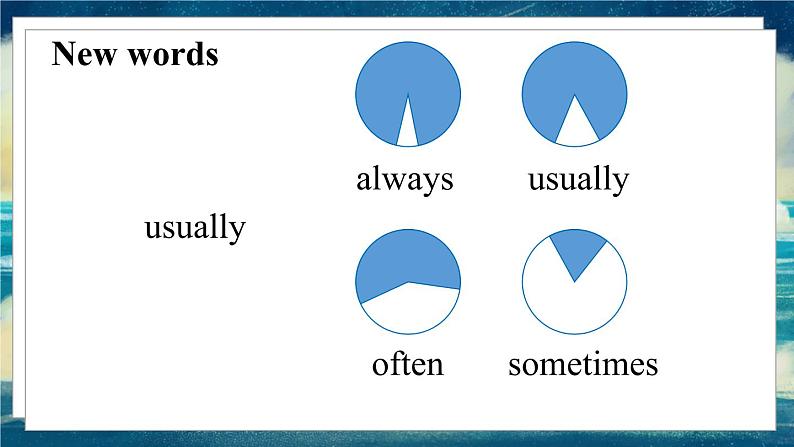 New words

usually

always

usually

often

sometimes